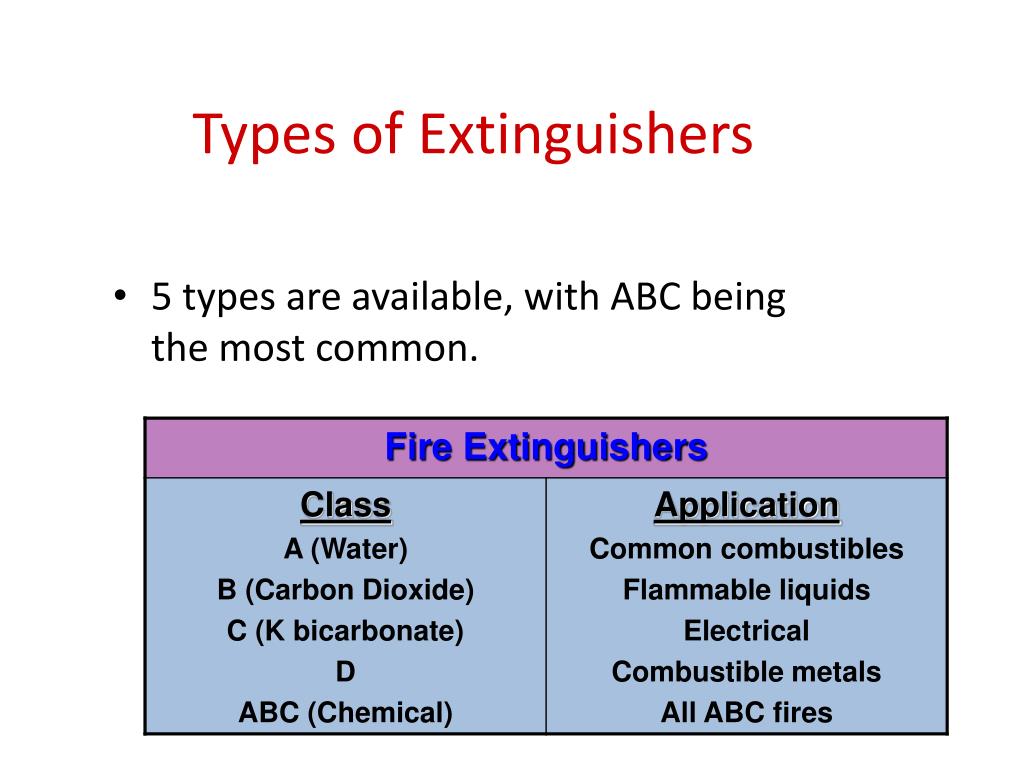 Types of Extinguishers

• 5 types are available, with ABC being the most common.

| Fire Extinguishers | |
|---|---|
| Class | Application |
| A (Water) | Common combustibles |
| B (Carbon Dioxide) | Flammable liquids |
| C (K bicarbonate) | Electrical |
| D | Combustible metals |
| ABC (Chemical) | All ABC fires |